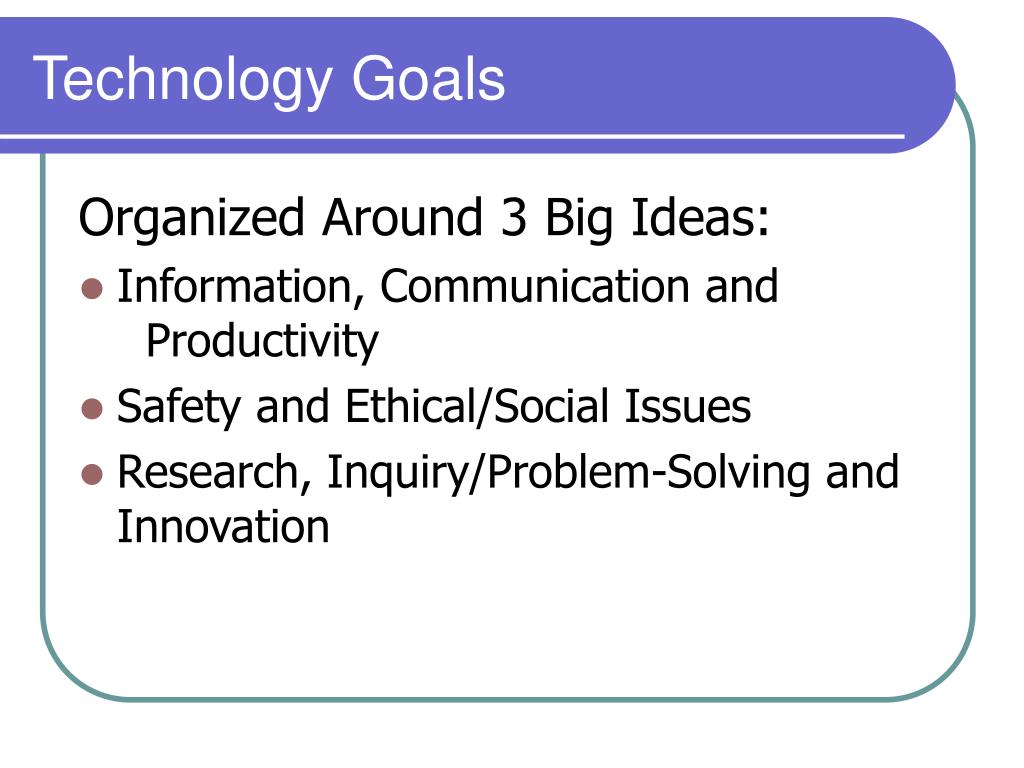 Technology Goals

Organized Around 3 Big Ideas:

- Information, Communication and Productivity
- Safety and Ethical/Social Issues
- Research, Inquiry/Problem-Solving and Innovation